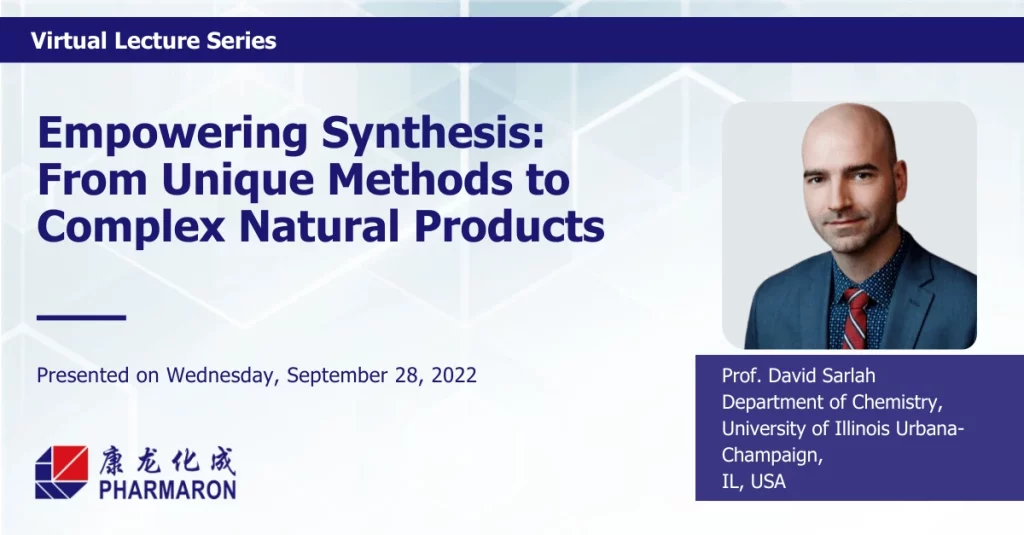 Virtual Lecture Series

Empowering Synthesis: From Unique Methods to Complex Natural Products

Presented on Wednesday, September 28, 2022

康龙化成
PHARMARON

Prof. David Sarlah
Department of Chemistry,
University of Illinois Urbana-Champaign,
IL, USA